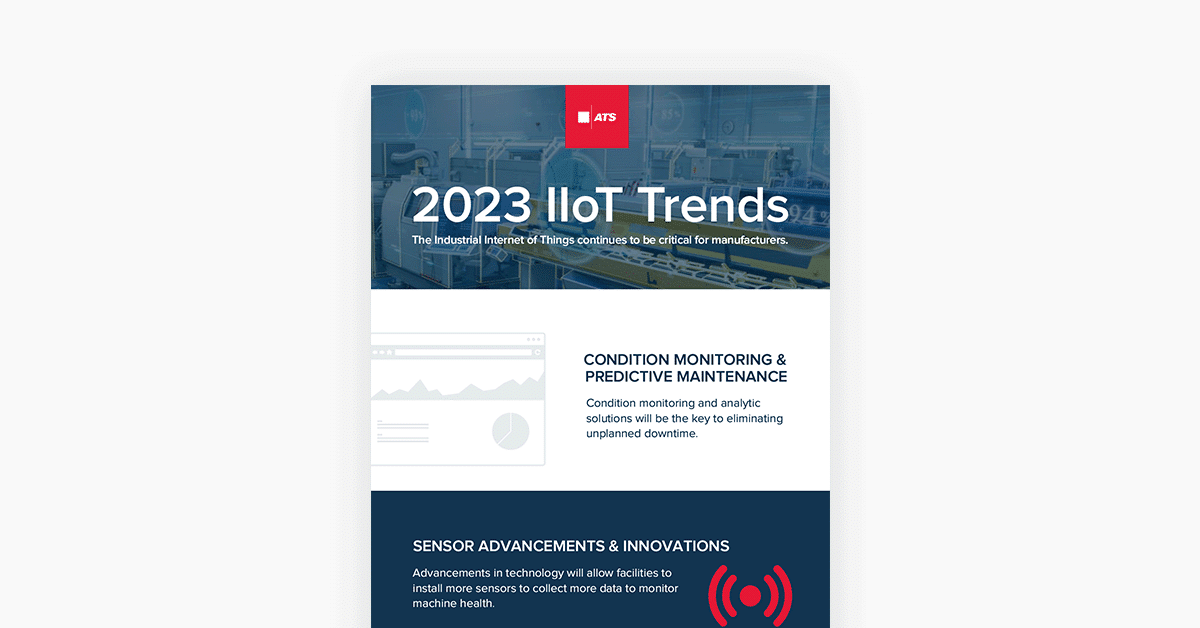 ATS

2023 IIoT Trends

The Industrial Internet of Things continues to be critical for manufacturers.

CONDITION MONITORING & PREDICTIVE MAINTENANCE

Condition monitoring and analytic solutions will be the key to eliminating unplanned downtime.

SENSOR ADVANCEMENTS & INNOVATIONS

Advancements in technology will allow facilities to install more sensors to collect more data to monitor machine health.